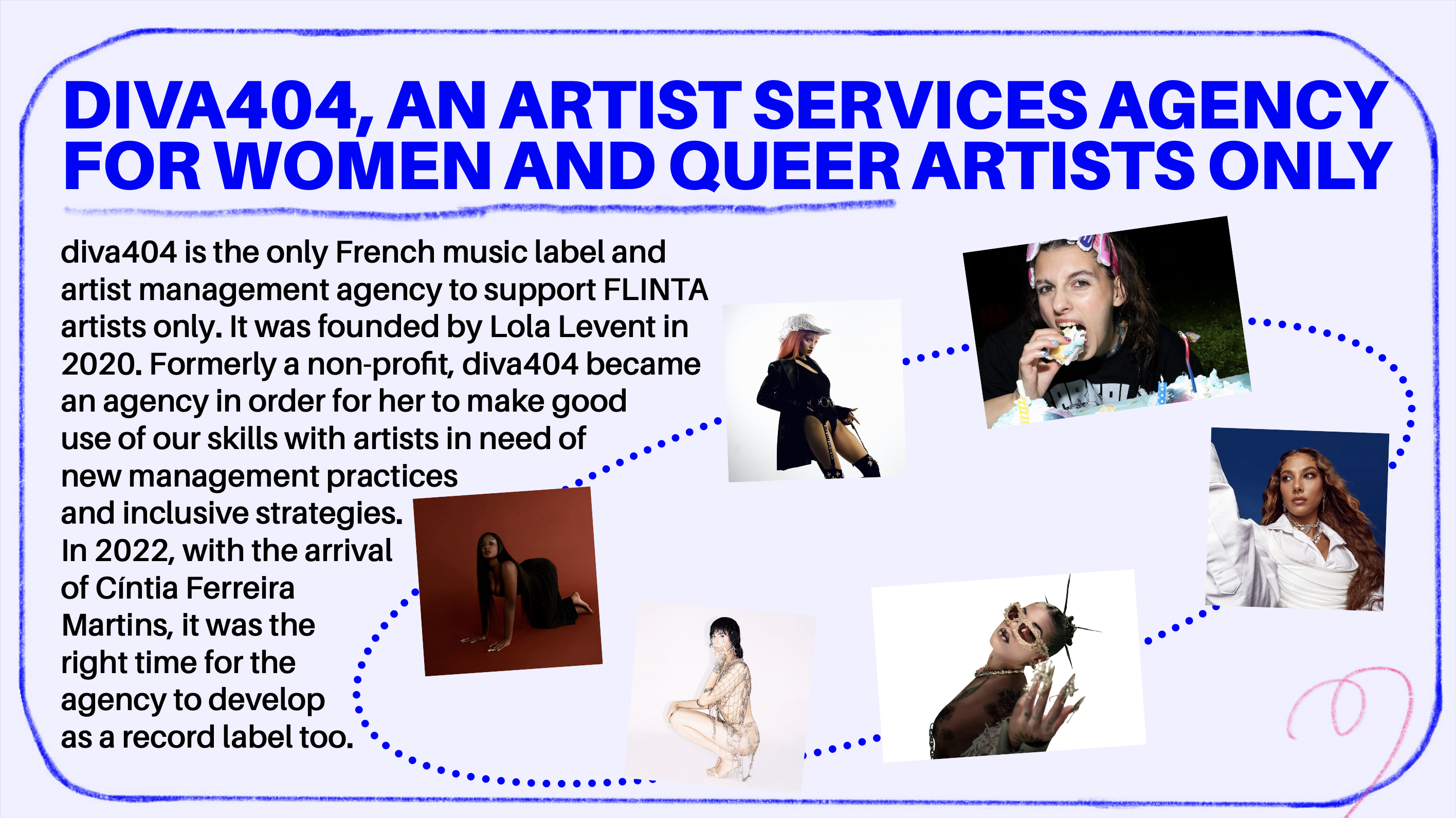 DIVA404, AN ARTIST SERVICES AGENCY FOR WOMEN AND QUEER ARTISTS ONLY

diva404 is the only French music label and artist management agency to support FLINTA artists only. It was founded by Lola Levent in 2020. Formerly a non-profit, diva404 became an agency in order for her to make good use of our skills with artists in need of new management practices and inclusive strategies. In 2022, with the arrival of Cíntia Ferreira Martins, it was the right time for the agency to develop as a record label too.